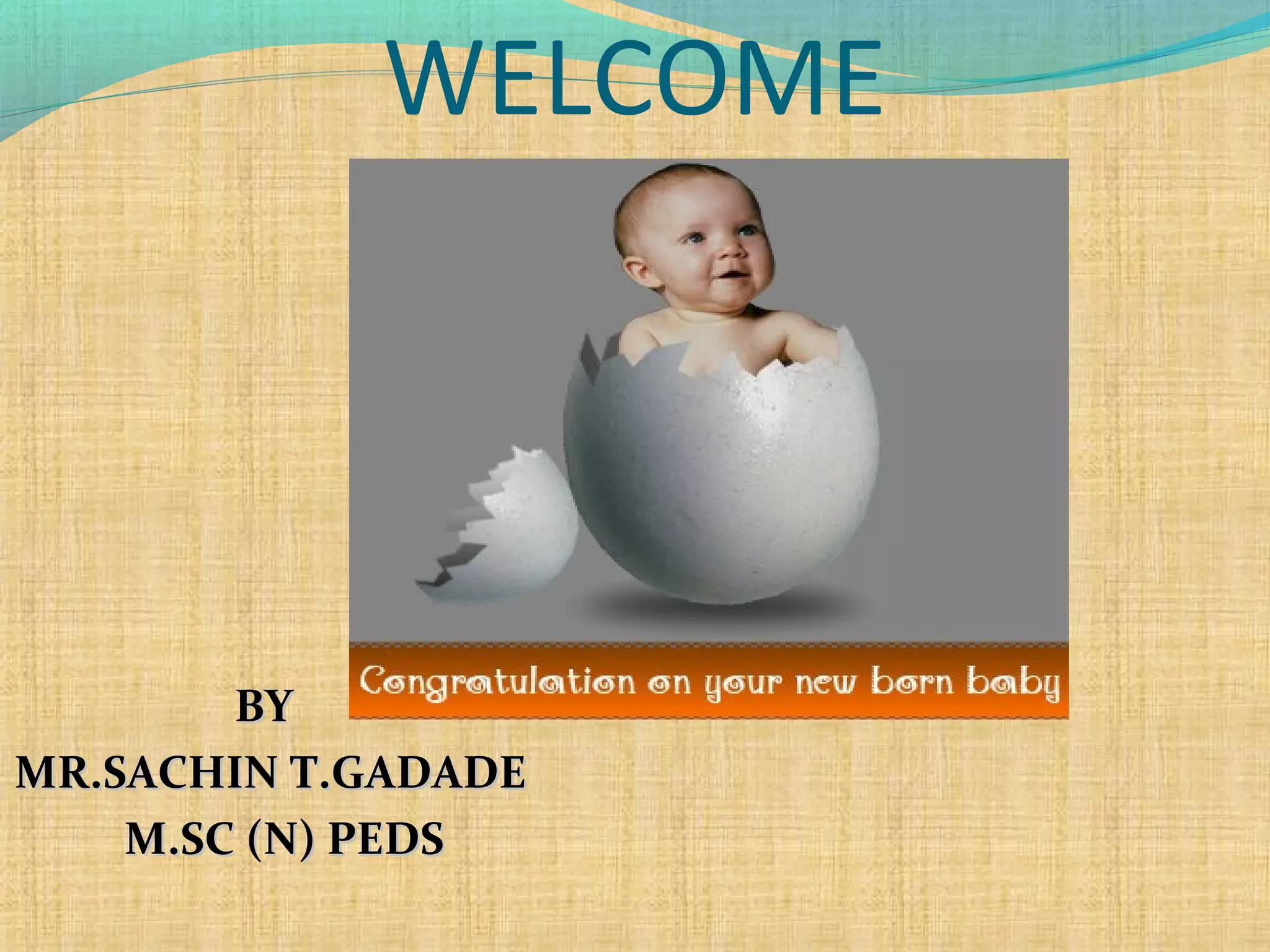 WELCOME

Congratulation on your new born baby

BY
MR.SACHIN T.GADADE
M.SC (N) PEDS